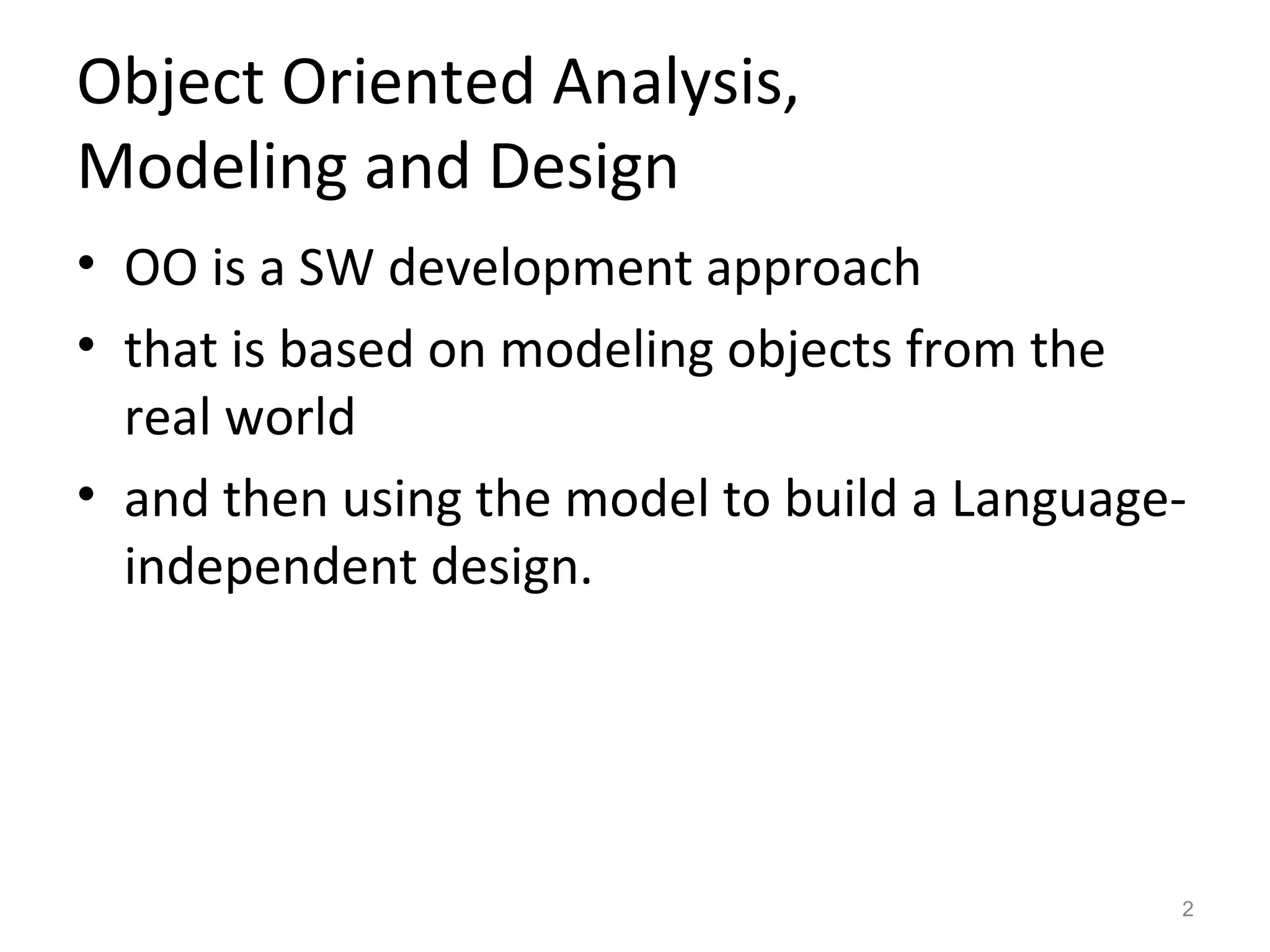 Object Oriented Analysis, Modeling and Design

• OO is a SW development approach
• that is based on modeling objects from the real world
• and then using the model to build a Language-independent design.

2